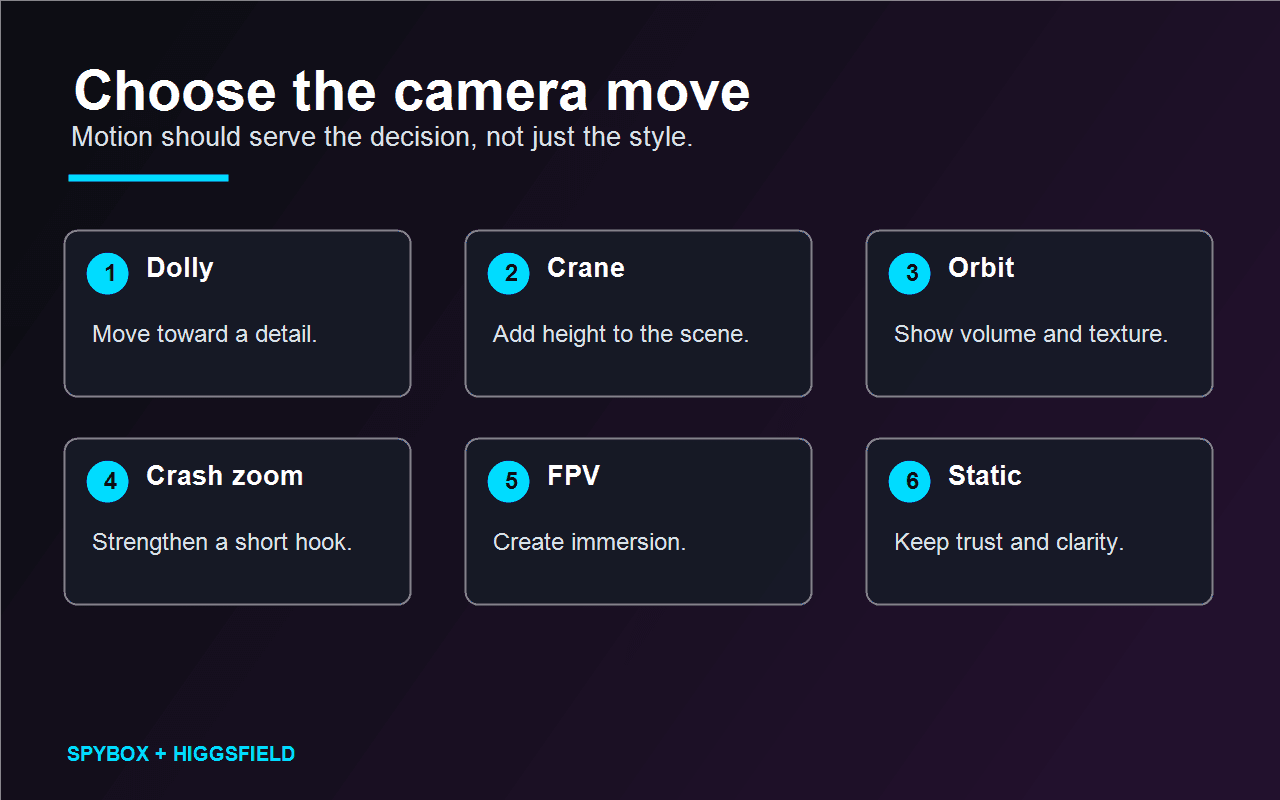 Choose the camera move

Motion should serve the decision, not just the style.

1 Dolly

Move toward a detail.

2 Crane

Add height to the scene.

3 Orbit

Show volume and texture.

4 Crash zoom

Strengthen a short hook.

5 FPV

Create immersion.

6 Static

Keep trust and clarity.

SPYBOX + HIGGSFIELD